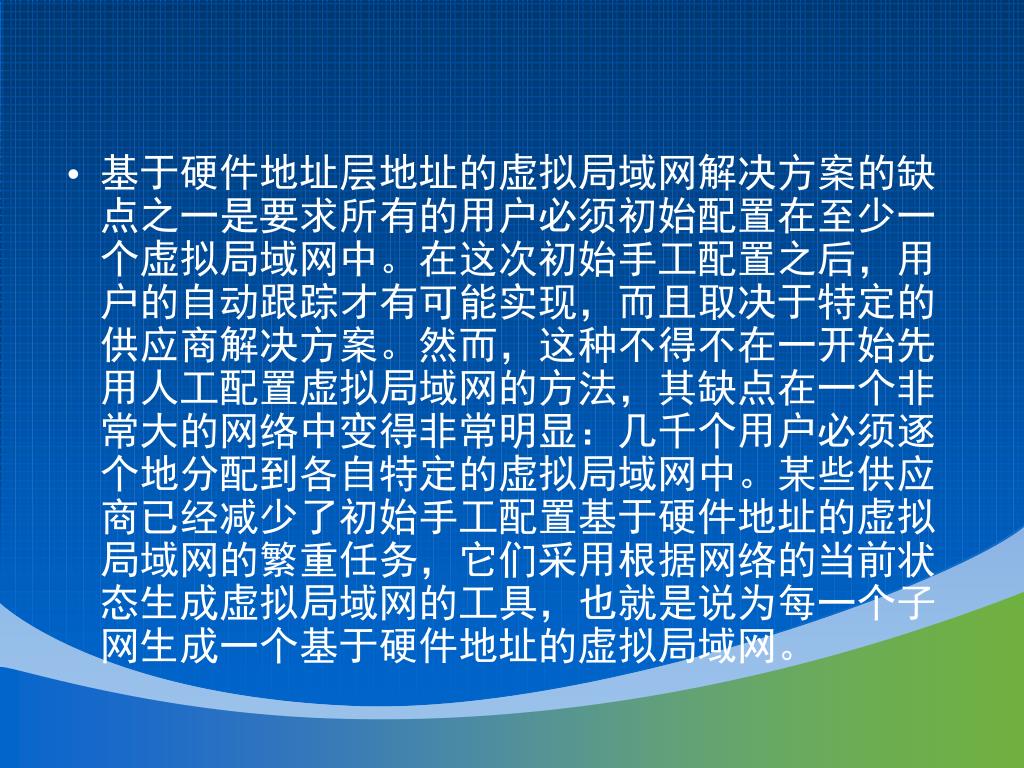 • 基于硬件地址层地址的虚拟局域网解决方案的缺点之一是要求所有的用户必须初始配置在至少一个虚拟局域网中。在这次初始手工配置之后，用户的自动跟踪才有可能实现，而且取决于特定的供应商解决方案。然而，这种不得不在一开始先用人工配置虚拟局域网的方法，其缺点在一个非常大的网络中变得非常明显：几千个用户必须逐个地分配到各自特定的虚拟局域网中。某些供应商已经减少了初始手工配置基于硬件地址的虚拟局域网的繁重任务，它们采用根据网络的当前状态生成虚拟局域网的工具，也就是说为每一个子网生成一个基于硬件地址的虚拟局域网。